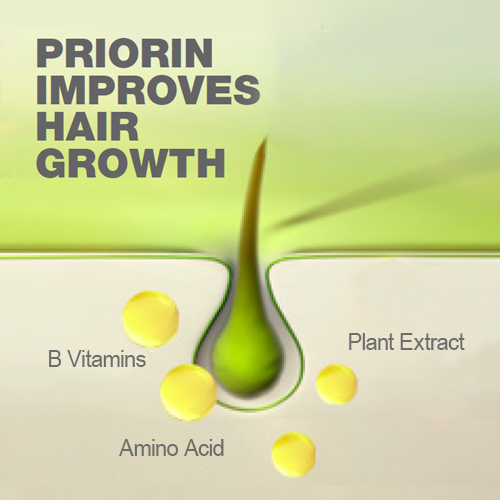 PRIORIN IMPROVES HAIR GROWTH

B Vitamins

Plant Extract

Amino Acid